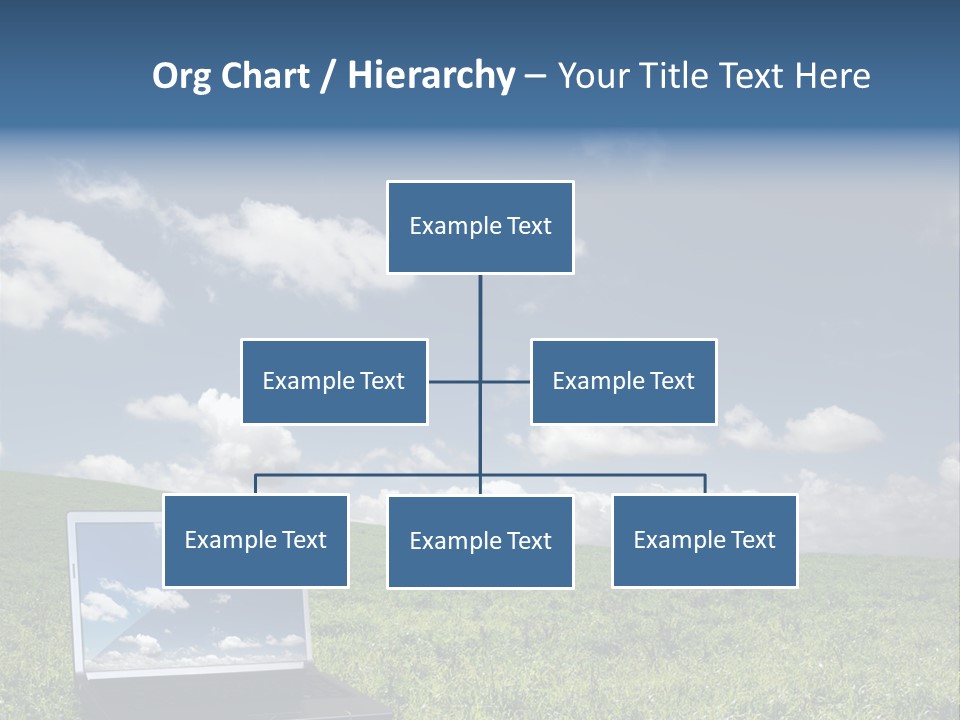 Org Chart / Hierarchy – Your Title Text Here

Example Text

Example Text

Example Text

Example Text

Example Text

Example Text